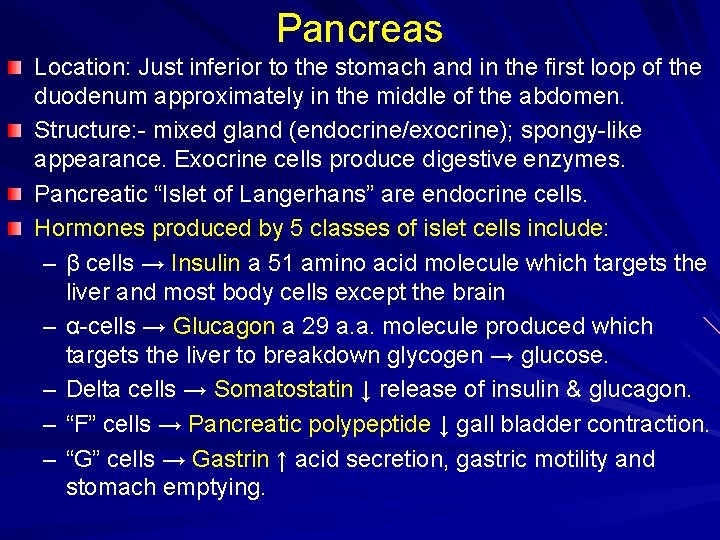 Pancreas

Location: Just inferior to the stomach and in the first loop of the duodenum approximately in the middle of the abdomen.

Structure:- mixed gland (endocrine/exocrine); spongy-like appearance. Exocrine cells produce digestive enzymes.

Pancreatic “Islet of Langerhans” are endocrine cells.

Hormones produced by 5 classes of islet cells include:

– β cells → Insulin a 51 amino acid molecule which targets the liver and most body cells except the brain

– α-cells → Glucagon a 29 a.a. molecule produced which targets the liver to breakdown glycogen → glucose.

– Delta cells → Somatostatin ↓ release of insulin & glucagon.

– “F” cells → Pancreatic polypeptide ↓ gall bladder contraction.

– “G” cells → Gastrin ↑ acid secretion, gastric motility and stomach emptying.